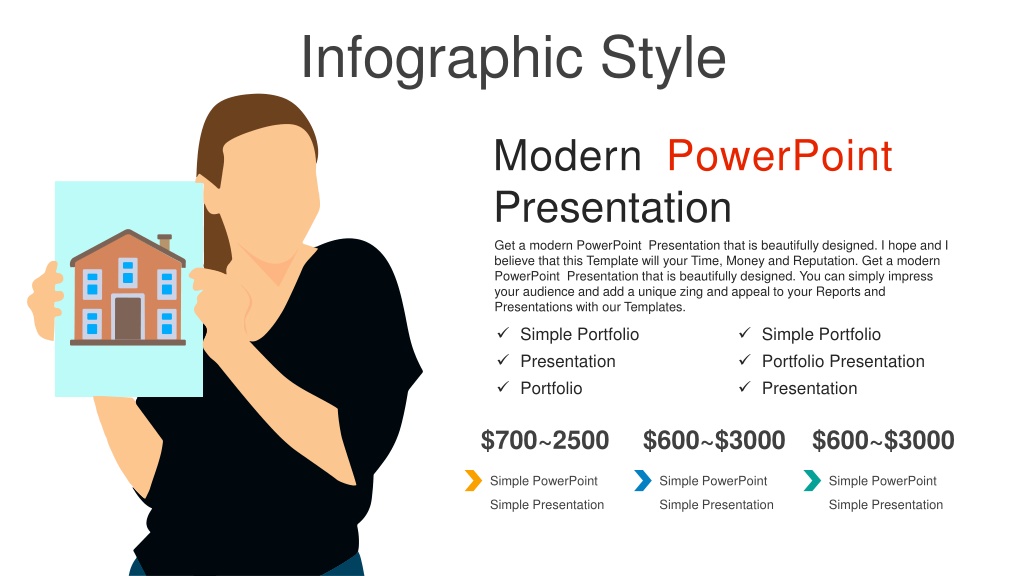 Infographic Style

Modern PowerPoint Presentation

Get a modern PowerPoint Presentation that is beautifully designed. I hope and I believe that this Template will your Time, Money and Reputation. Get a modern PowerPoint Presentation that is beautifully designed. You can simply impress your audience and add a unique zing and appeal to your Reports and Presentations with our Templates.

✓ Simple Portfolio
✓ Presentation
✓ Portfolio

✓ Simple Portfolio
✓ Portfolio Presentation
✓ Presentation

$700~2500

Simple PowerPoint
Simple Presentation

$600~$3000

Simple PowerPoint
Simple Presentation

$600~$3000

Simple PowerPoint
Simple Presentation